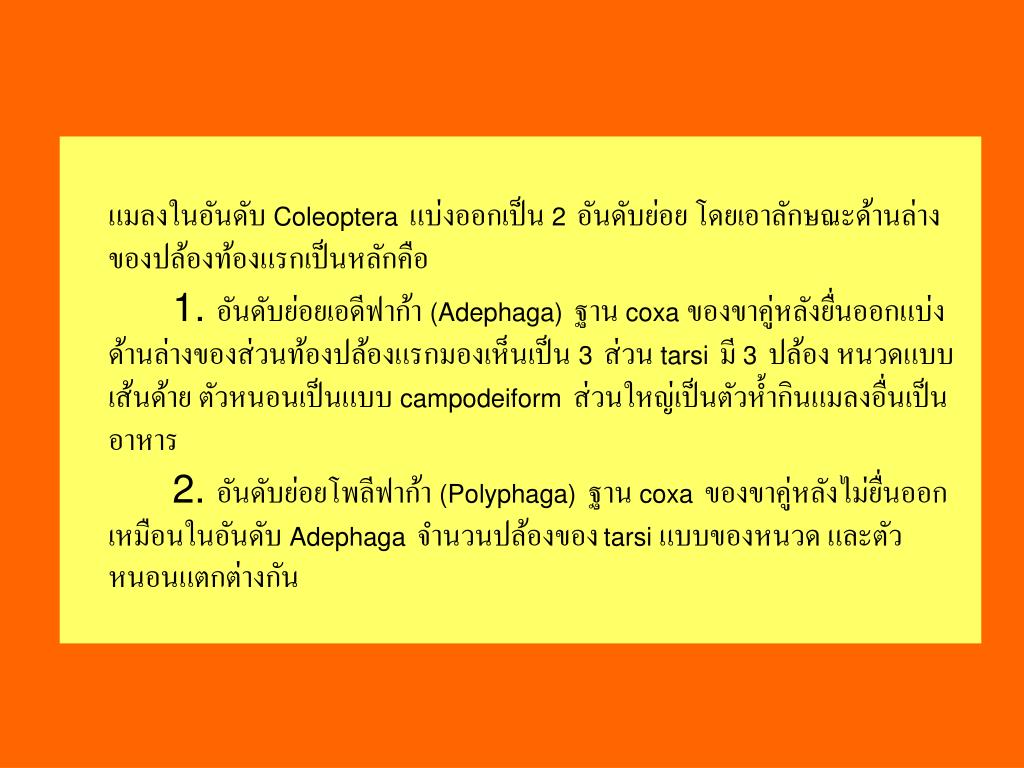 แมลงในอันดับ Coleoptera แบ่งออกเป็น 2 อันดับย่อย โดยเอาลักษณะด้านล่างของปล้องท้องแรกเป็นหลักคือ

1. อันดับย่อยเอดีฟาก้า (Adephaga) ฐาน coxa ของขาคู่หลังยื่นออกแบ่งด้านล่างของส่วนท้องปล้องแรกมองเห็นเป็น 3 ส่วน tarsi มี 3 ปล้อง หนวดแบบเส้นด้าย ตัวหนอนเป็นแบบ campodeiform ส่วนใหญ่เป็นตัวห้ำกินแมลงอื่นเป็นอาหาร

2. อันดับย่อยโพลีฟาก้า (Polyphaga) ฐาน coxa ของขาคู่หลังไม่ยื่นออกเหมือนในอันดับ Adephaga จำนวนปล้องของ tarsi แบบของหนวด และตัวหนอนแตกต่างกัน